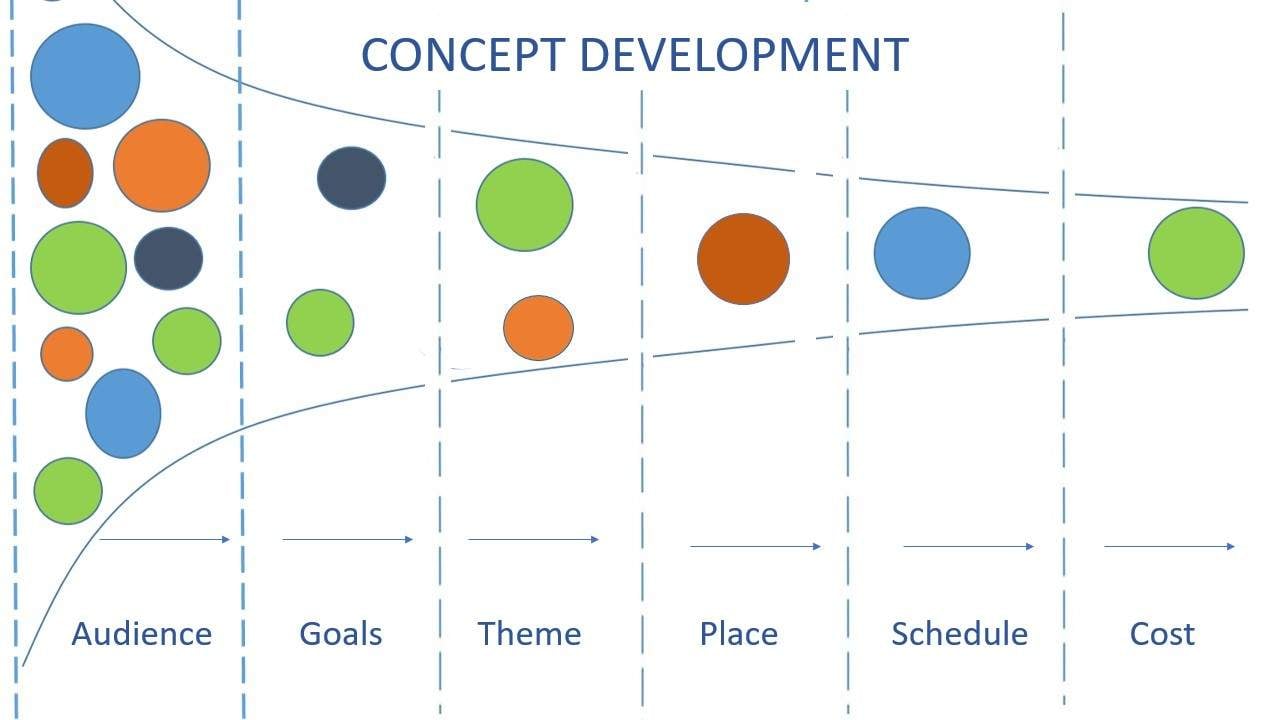 CONCEPT DEVELOPMENT

Audience Goals Theme Place Schedule Cost